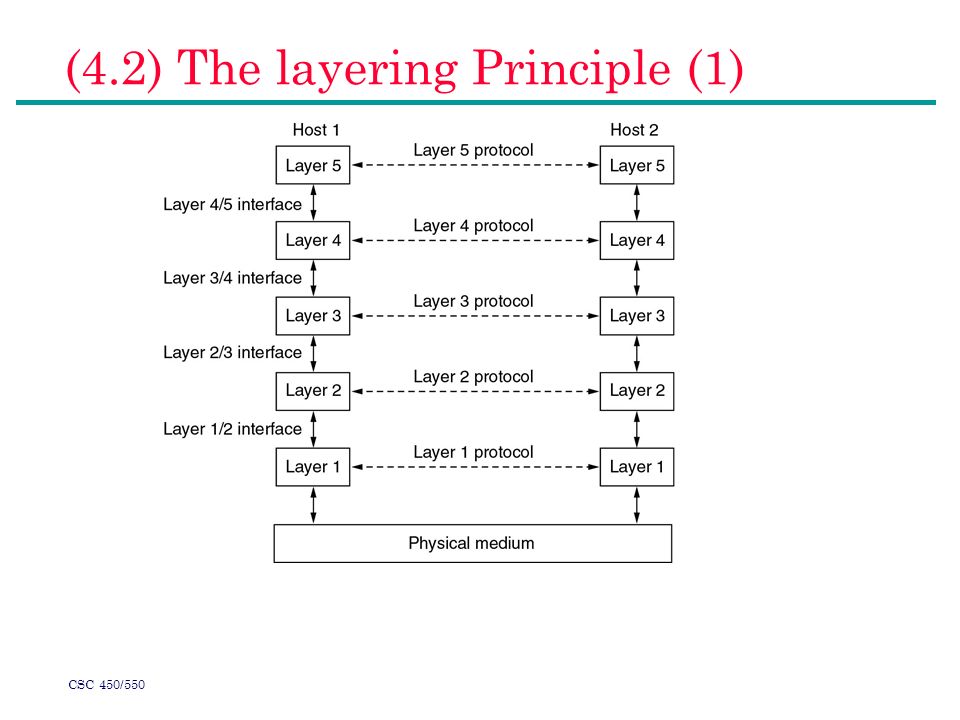 (4.2) The layering Principle (1)

Host 1

Host 2

Layer 5

Layer 5 protocol

Layer 5

Layer 4/5 interface

Layer 4

Layer 4 protocol

Layer 4

Layer 3/4 interface

Layer 3

Layer 3 protocol

Layer 3

Layer 2/3 interface

Layer 2

Layer 2 protocol

Layer 2

Layer 1/2 interface

Layer 1

Layer 1 protocol

Layer 1

Physical medium

CSC 450/550